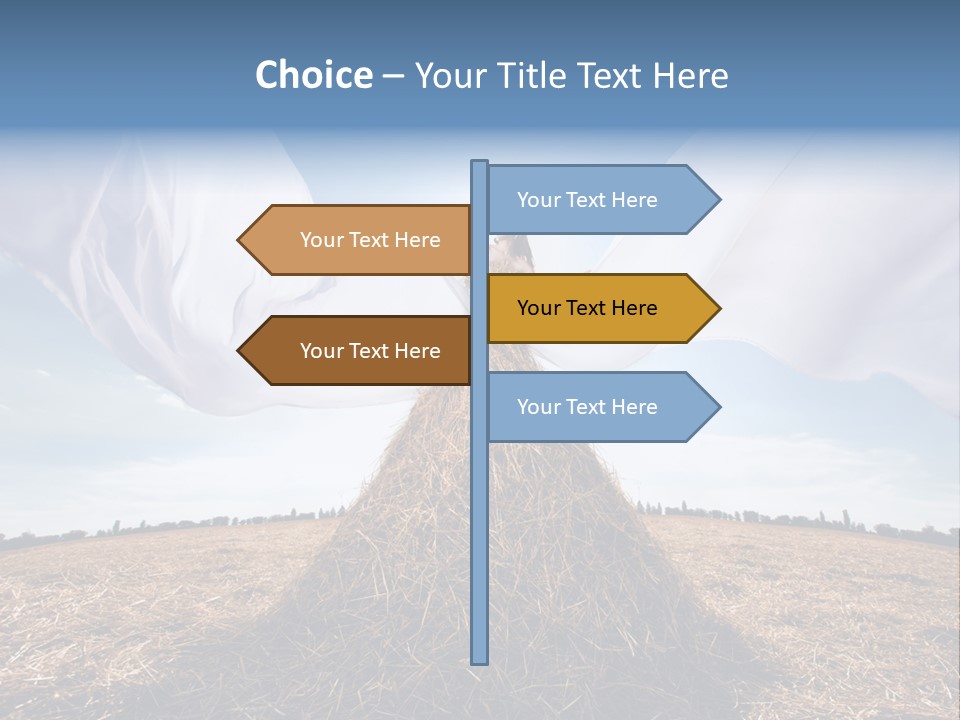 Choice – Your Title Text Here

Your Text Here

Your Text Here

Your Text Here

Your Text Here

Your Text Here